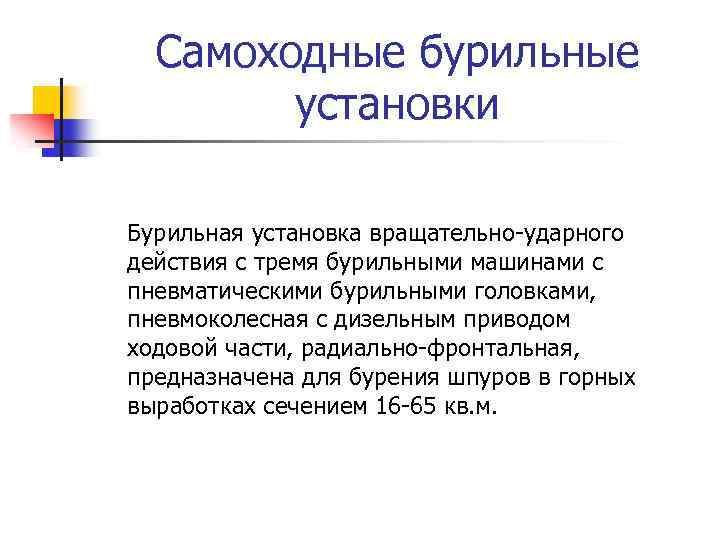 Самоходные бурильные установки

Бурильная установка вращательно-ударного действия с тремя бурильными машинами с пневматическими бурильными головками, пневмоколесная с дизельным приводом ходовой части, радиально-фронтальная, предназначена для бурения шпуров в горных выработках сечением 16-65 кв.м.